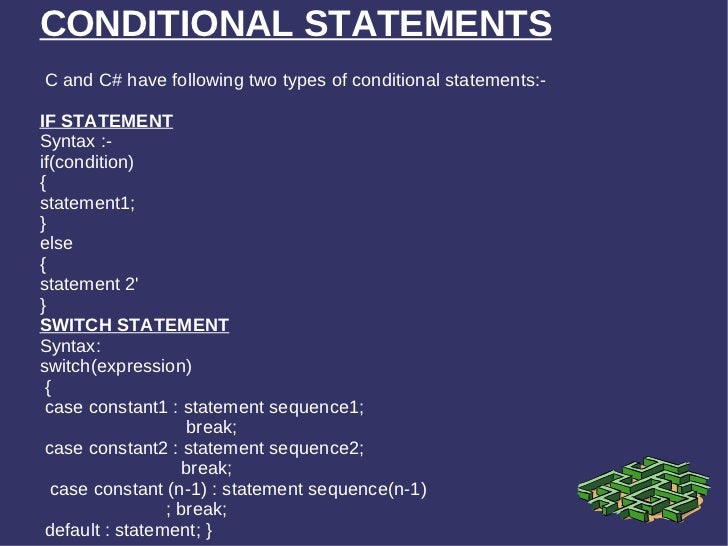 CONDITIONAL STATEMENTS

C and C# have following two types of conditional statements:-

IF STATEMENT
Syntax :-
if(condition)
{
statement1;
}
else
{
statement 2'
}
SWITCH STATEMENT
Syntax:
switch(expression)
{
case constant1 : statement sequence1;
break;
case constant2 : statement sequence2;
break;
case constant (n-1) : statement sequence(n-1)
; break;
default : statement; }